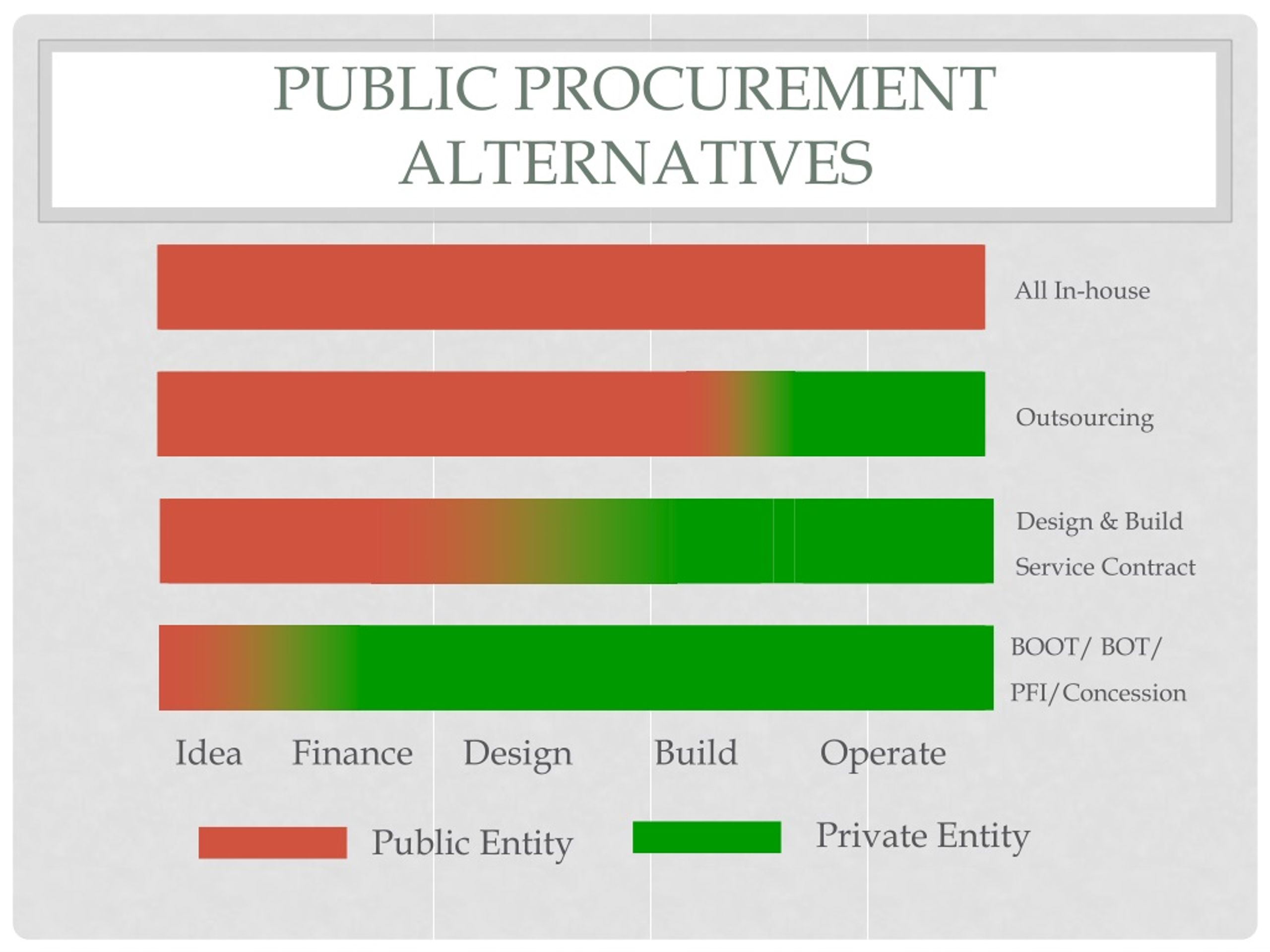 PUBLIC PROCUREMENT ALTERNATIVES

All In-house

Outsourcing

Design & Build
Service Contract

BOOT/ BOT/
PFI/Concession

Idea Finance Design Build Operate

Public Entity

Private Entity